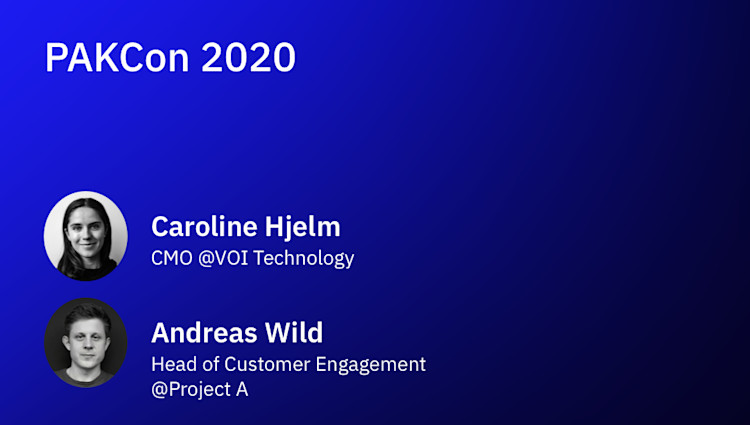 PAKCon 2020

Caroline Hjelm
CMO @VOI Technology

Andreas Wild
Head of Customer Engagement @Project A